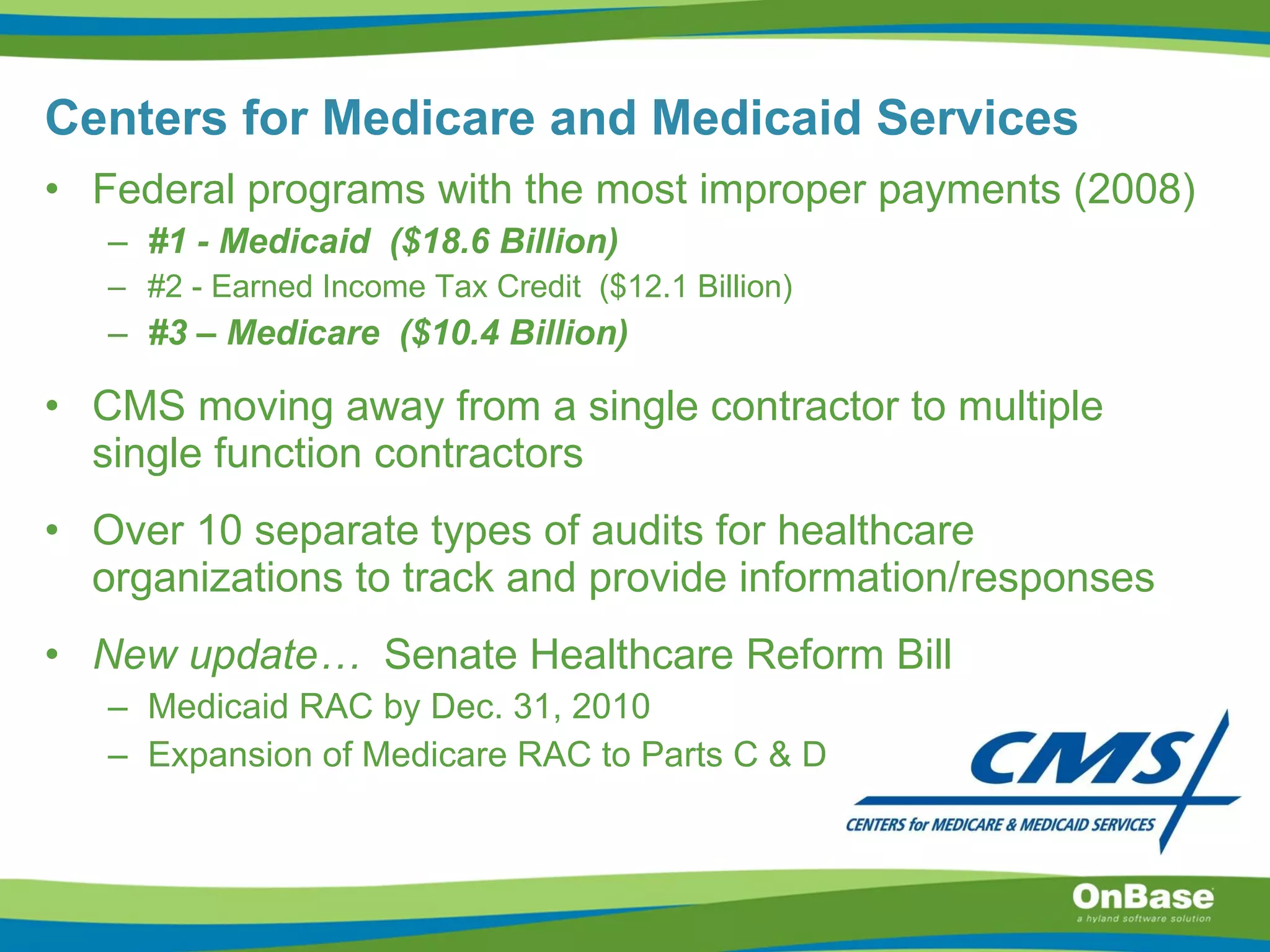 Centers for Medicare and Medicaid Services

• Federal programs with the most improper payments (2008)
– #1 - Medicaid ($18.6 Billion)
– #2 - Earned Income Tax Credit ($12.1 Billion)
– #3 – Medicare ($10.4 Billion)

• CMS moving away from a single contractor to multiple single function contractors

• Over 10 separate types of audits for healthcare organizations to track and provide information/responses

• New update… Senate Healthcare Reform Bill
– Medicaid RAC by Dec. 31, 2010
– Expansion of Medicare RAC to Parts C & D

CMS
CENTERS for MEDICARE & MEDICAID SERVICES

OnBase
a hyland software solution